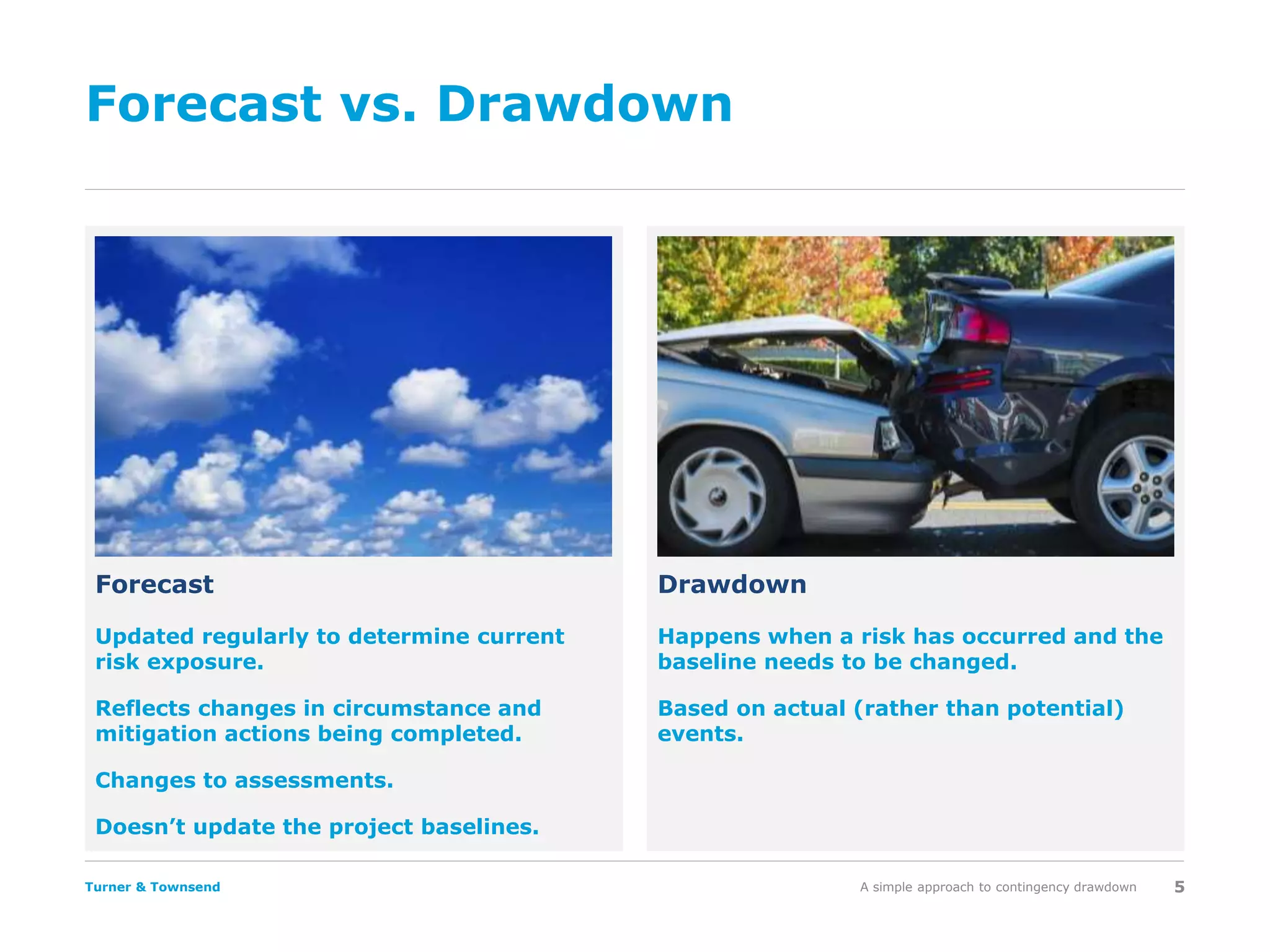 Forecast vs. Drawdown

Forecast

Updated regularly to determine current risk exposure.

Reflects changes in circumstance and mitigation actions being completed.

Changes to assessments.

Doesn’t update the project baselines.

Drawdown

Happens when a risk has occurred and the baseline needs to be changed.

Based on actual (rather than potential) events.

Turner & Townsend

A simple approach to contingency drawdown 5